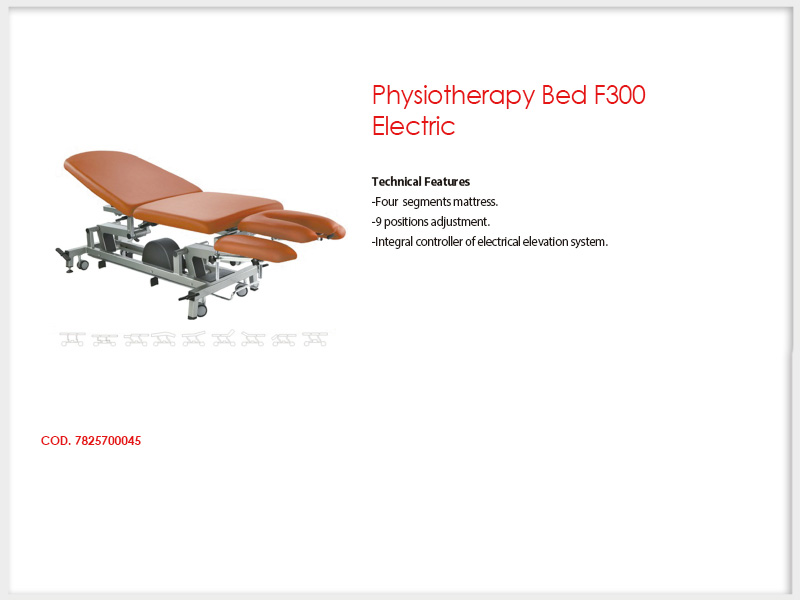 Physiotherapy Bed F300 Electric

Technical Features
-Four segments mattress.
-9 positions adjustment.
-Integral controller of electrical elevation system.

COD. 7825700045